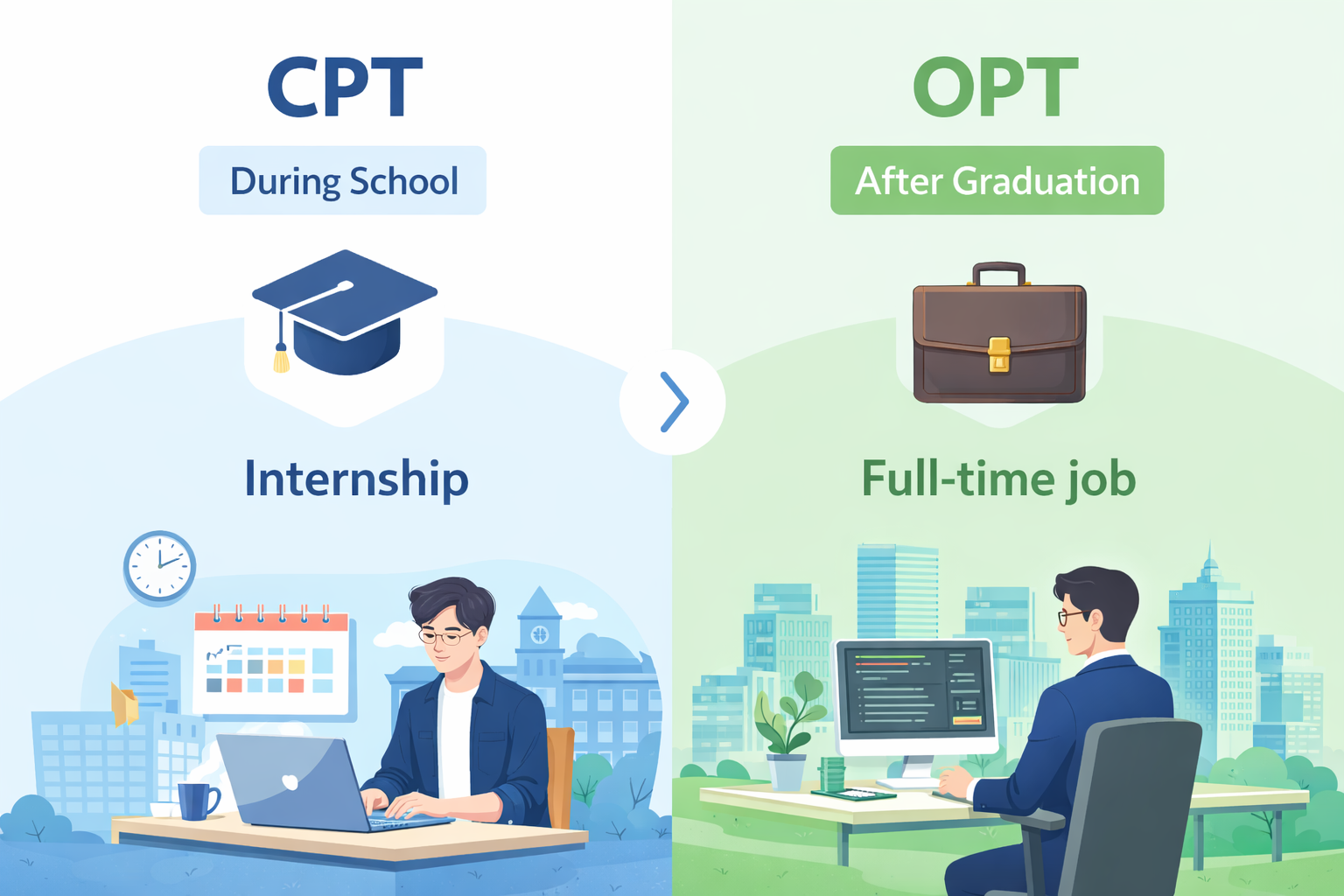 CPT

During School

Internship

OPT

After Graduation

Full-time job